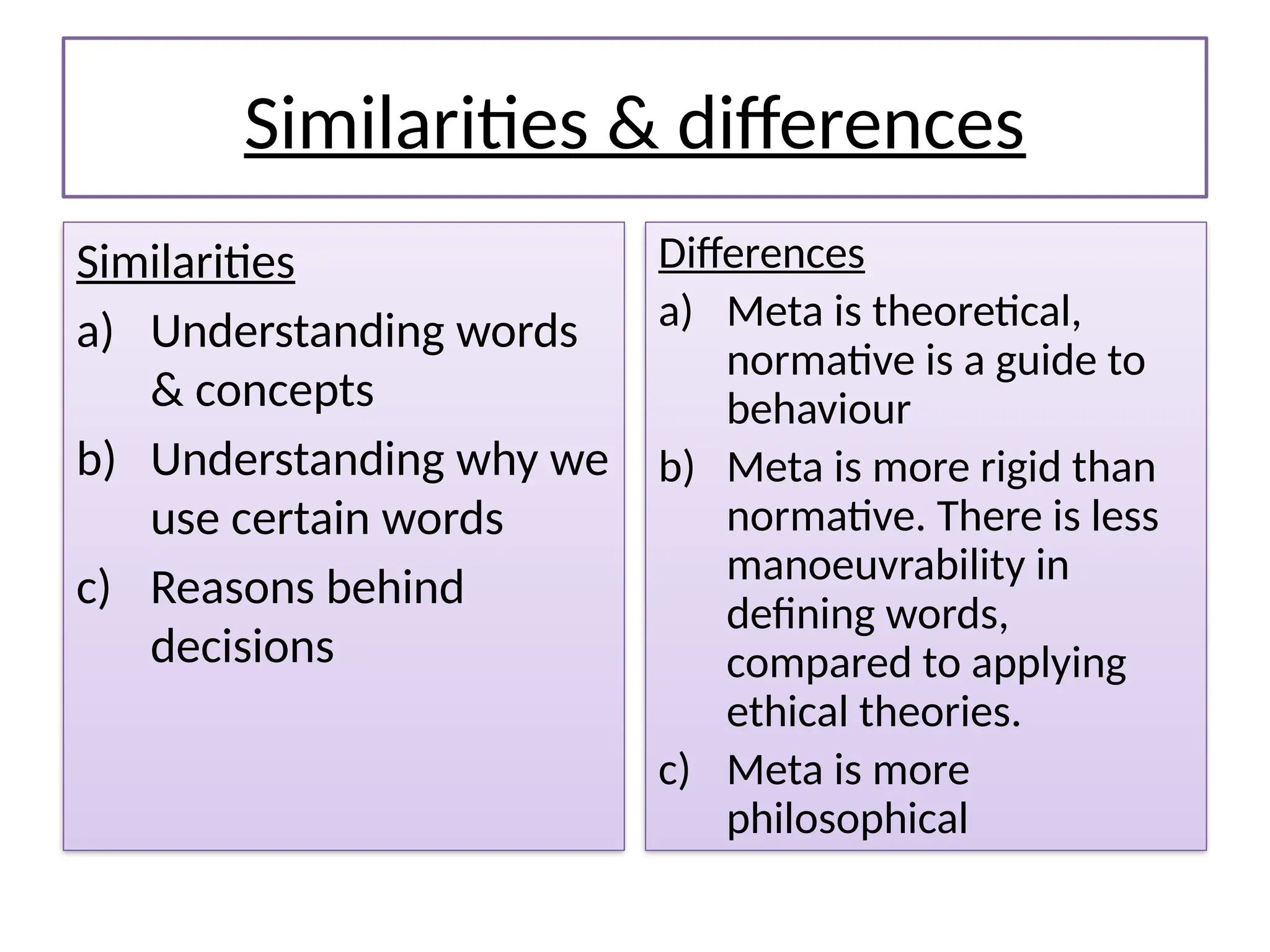 Similarities & differences

Similarities

a) Understanding words & concepts

b) Understanding why we use certain words

c) Reasons behind decisions

Differences

a) Meta is theoretical, normative is a guide to behaviour

b) Meta is more rigid than normative. There is less manoeuvrability in defining words, compared to applying ethical theories.

c) Meta is more philosophical